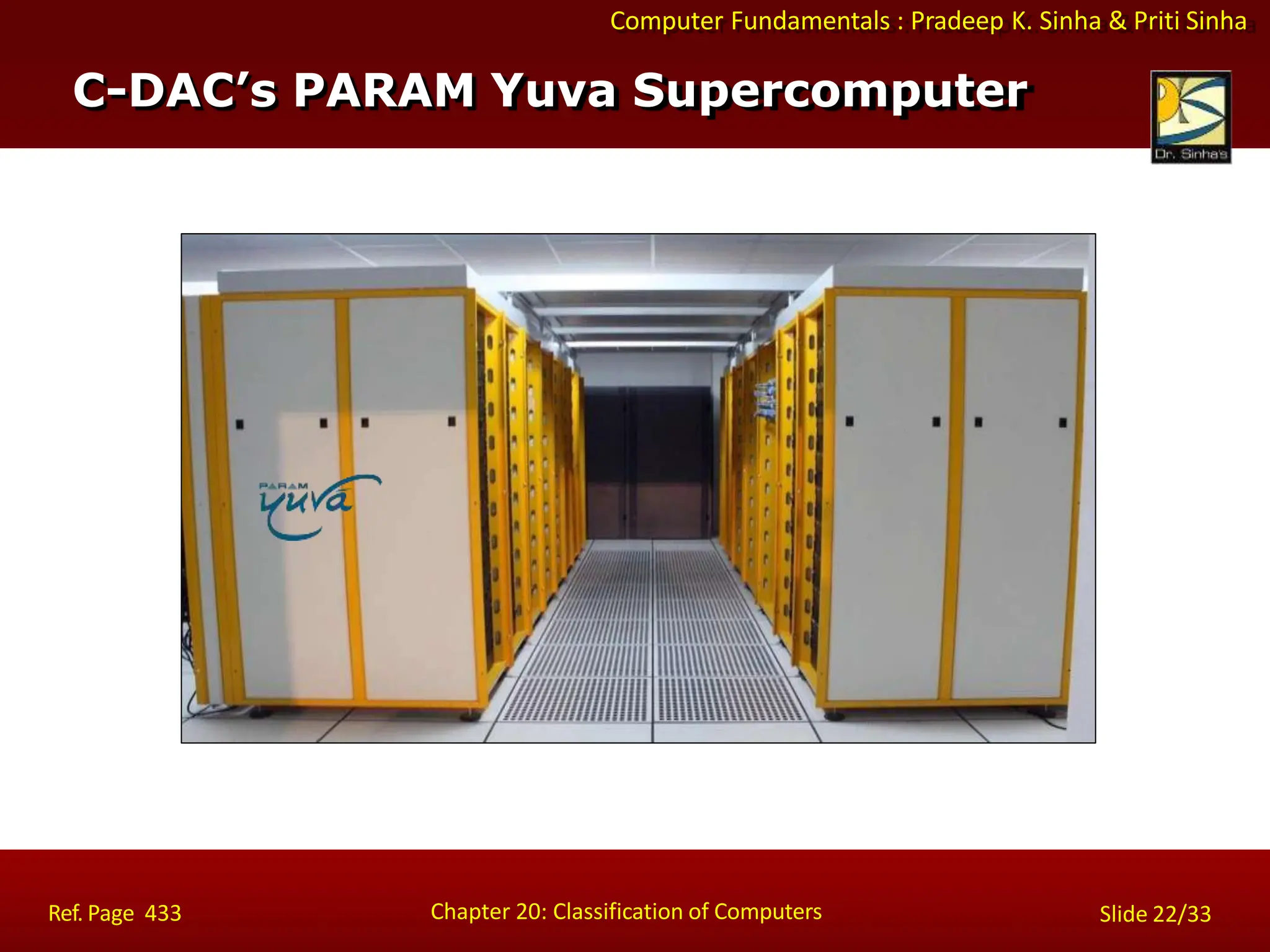 Computer Fundamentals : Pradeep K. Sinha & Priti Sinha

C-DAC's PARAM Yuva Supercomputer

Dr. Sinha's

PARAM
yuva

Ref. Page 433

Chapter 20: Classification of Computers

Slide 22/33